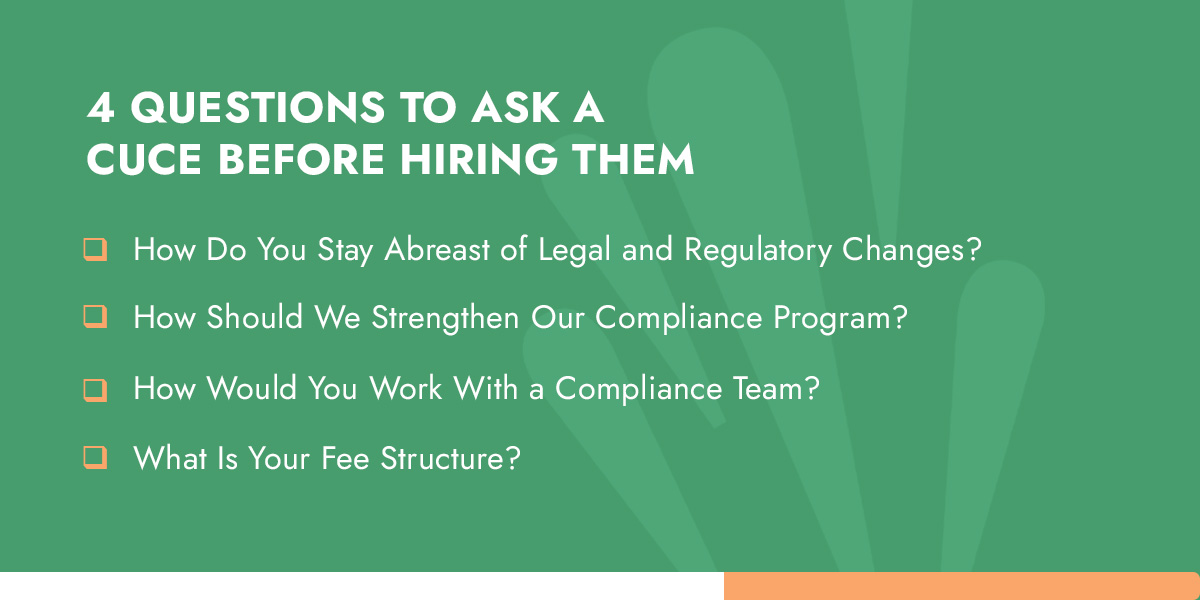 4 QUESTIONS TO ASK A CUCE BEFORE HIRING THEM

How Do You Stay Abreast of Legal and Regulatory Changes?

How Should We Strengthen Our Compliance Program?

How Would You Work With a Compliance Team?

What Is Your Fee Structure?